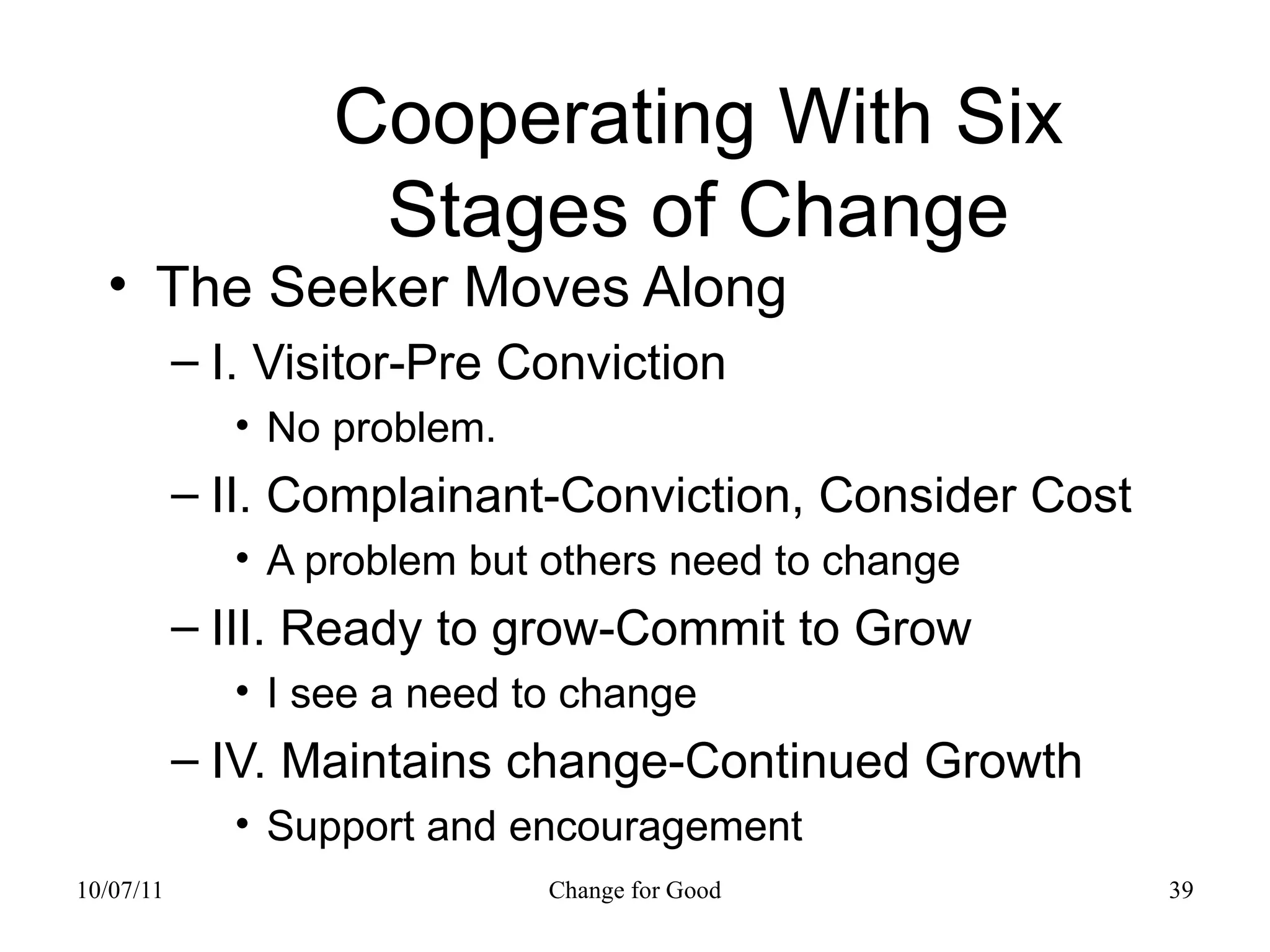 Cooperating With Six Stages of Change

• The Seeker Moves Along
  – I. Visitor-Pre Conviction
    • No problem.
  – II. Complainant-Conviction, Consider Cost
    • A problem but others need to change
  – III. Ready to grow-Commit to Grow
    • I see a need to change
  – IV. Maintains change-Continued Growth
    • Support and encouragement

10/07/11 Change for Good 39